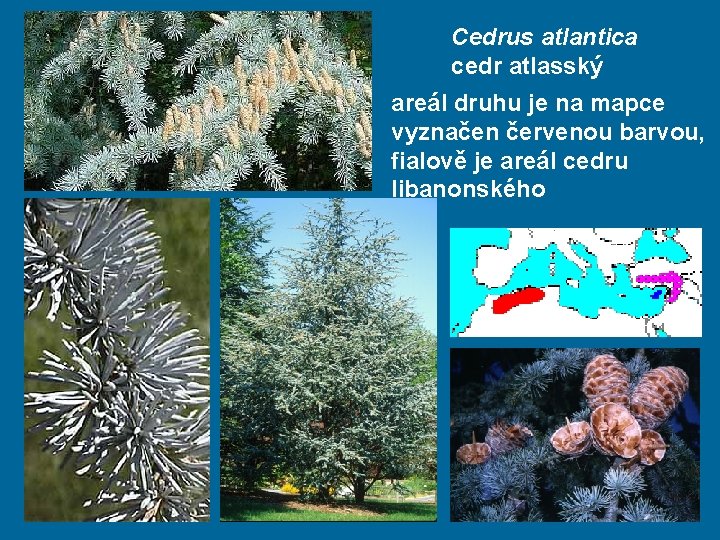 Cedrus atlantica
cedr atlasský

areál druhu je na mapce vyznačen červenou barvou, fialově je areál cedru libanonského